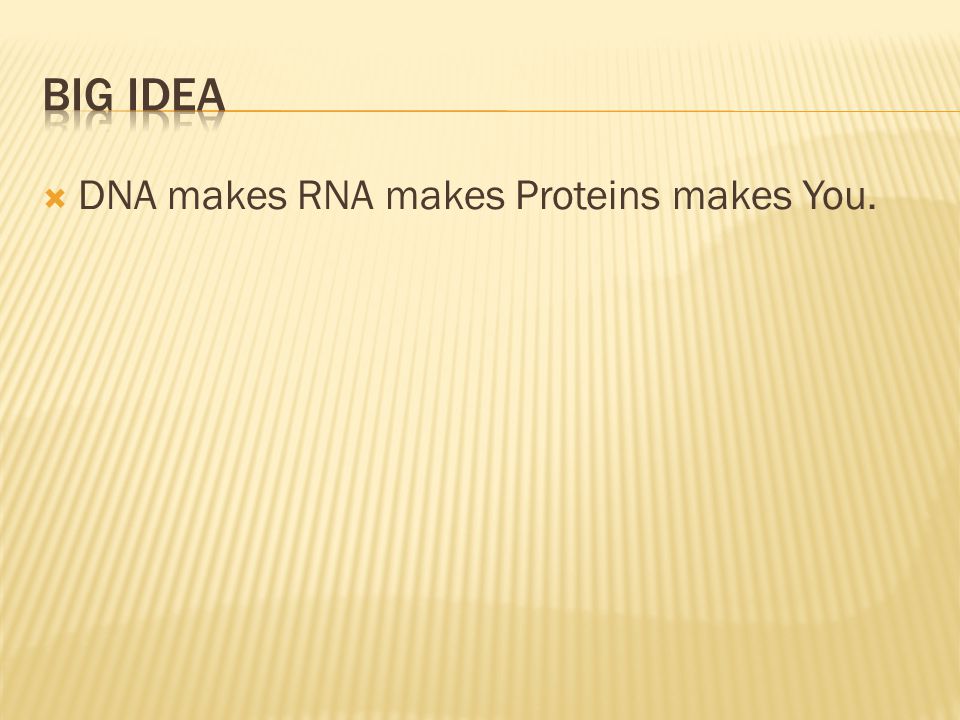 BIG IDEA

DNA makes RNA makes Proteins makes You.